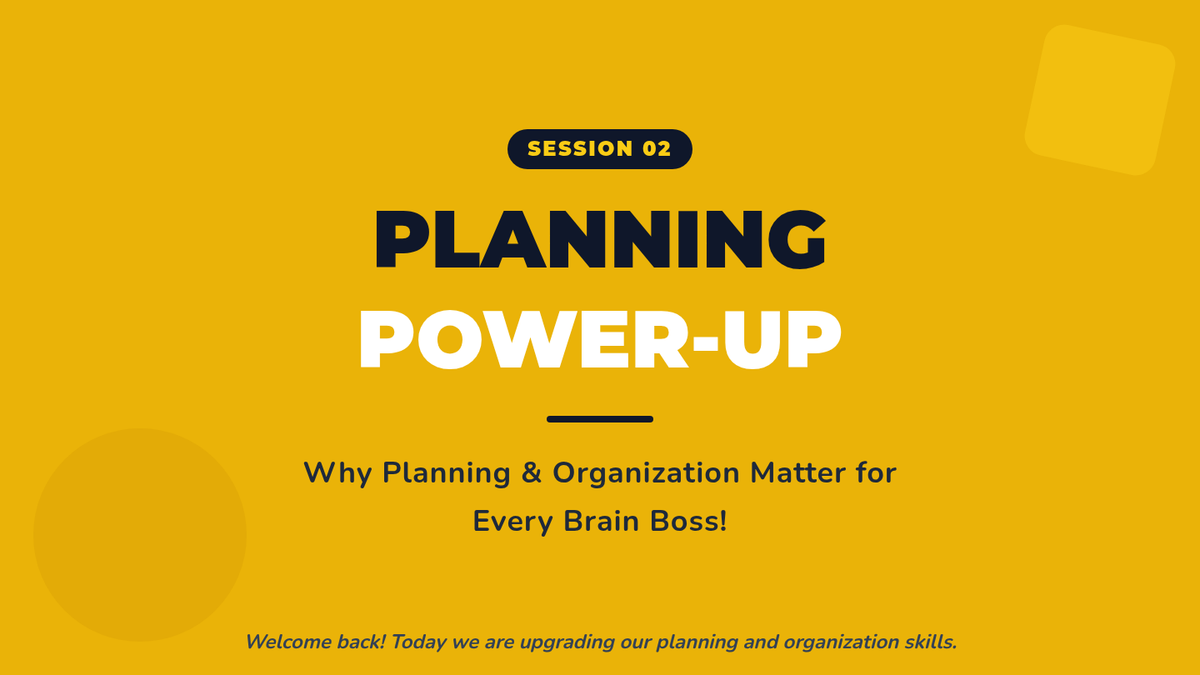 SESSION 02

PLANNING
POWER-UP

Why Planning & Organization Matter for Every Brain Boss!

Welcome back! Today we are upgrading our planning and organization skills.